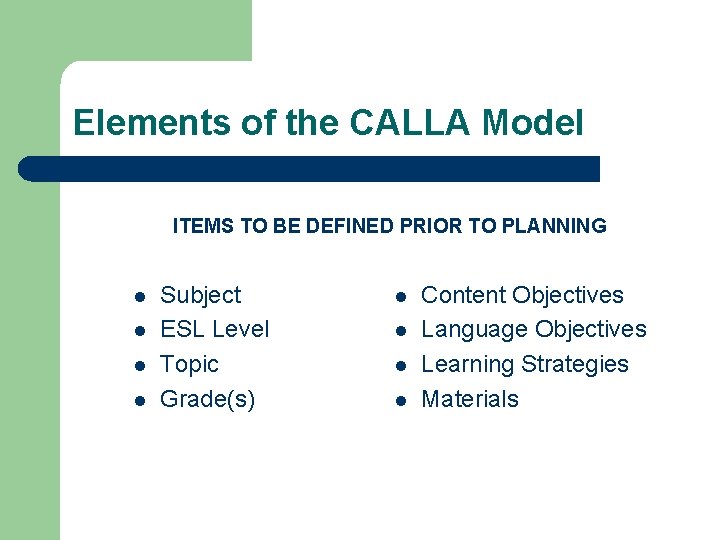 Elements of the CALLA Model

ITEMS TO BE DEFINED PRIOR TO PLANNING

- Subject
- ESL Level
- Topic
- Grade(s)

- Content Objectives
- Language Objectives
- Learning Strategies
- Materials